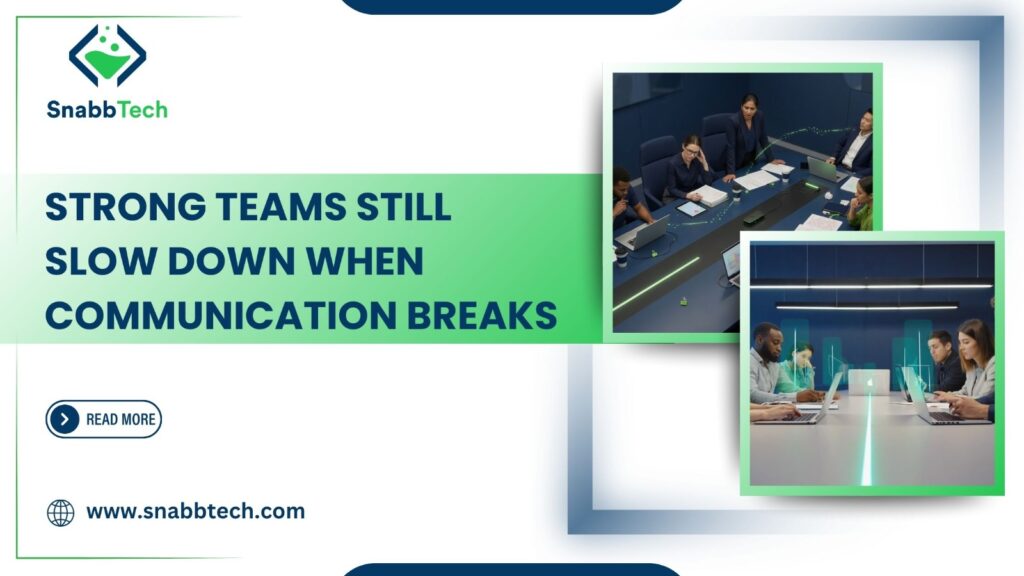 SnabbTech

STRONG TEAMS STILL SLOW DOWN WHEN COMMUNICATION BREAKS

READ MORE

www.snabbtech.com